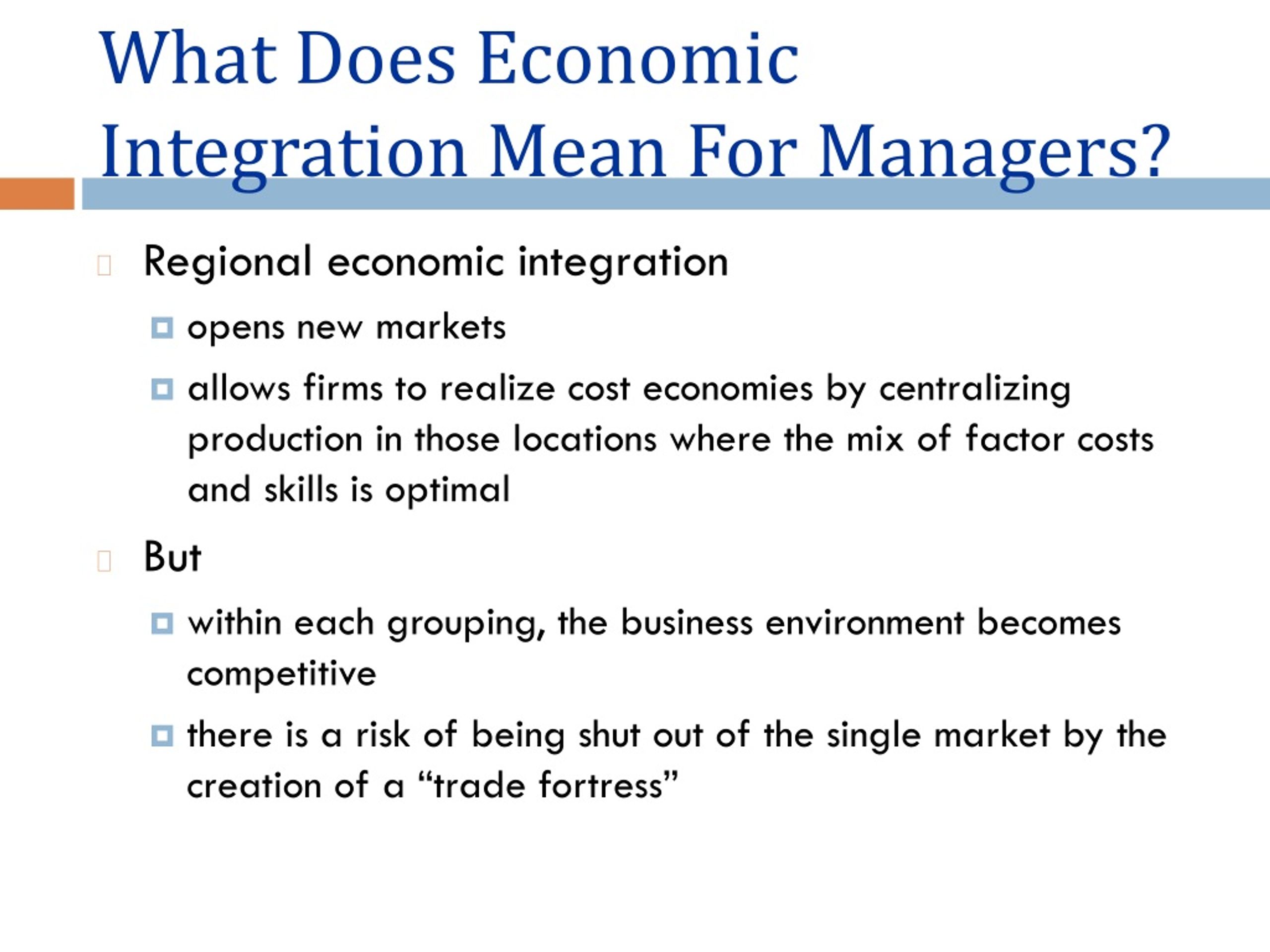 What Does Economic Integration Mean For Managers?

Regional economic integration

opens new markets

allows firms to realize cost economies by centralizing production in those locations where the mix of factor costs and skills is optimal

But

within each grouping, the business environment becomes competitive

there is a risk of being shut out of the single market by the creation of a “trade fortress”